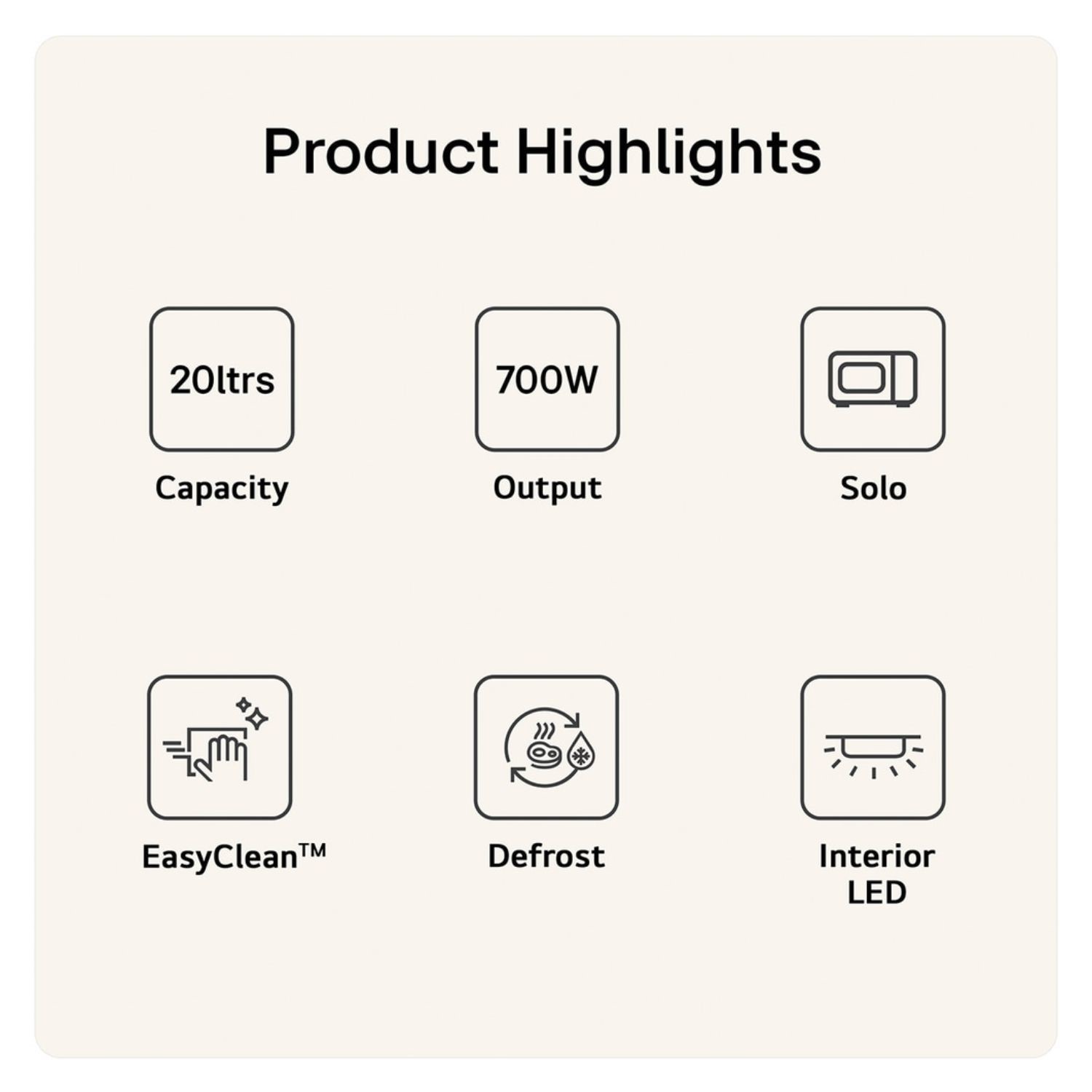 Product Highlights

20ltrs

Capacity

700W

Output

Solo

EasyClean™

Defrost

Interior LED